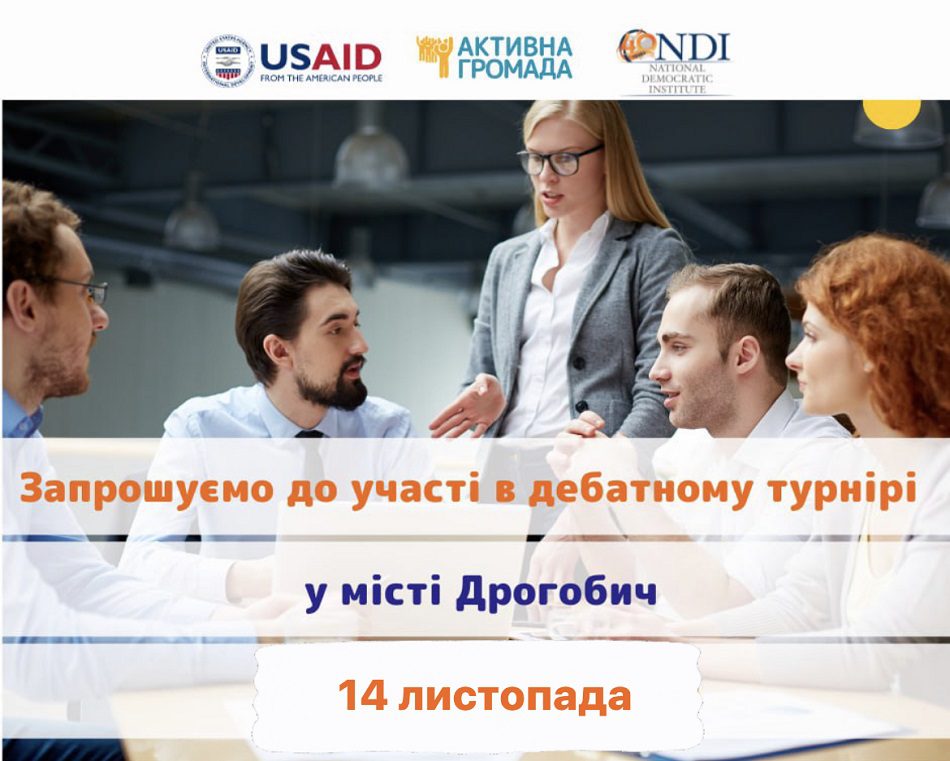 USAID
FROM THE AMERICAN PEOPLE

АКТИВНА ГРОМАДА

NDI
NATIONAL DEMOCRATIC INSTITUTE

Запрошуємо до участі в дебатному турнірі

у місті Дрогобич

14 листопада